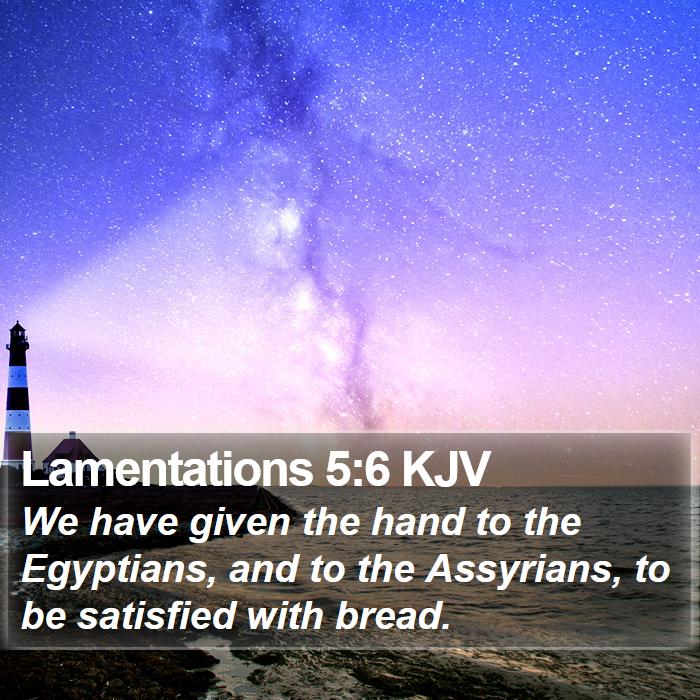 Lamentations 5:6 KJV
We have given the hand to the Egyptians, and to the Assyrians, to be satisfied with bread.